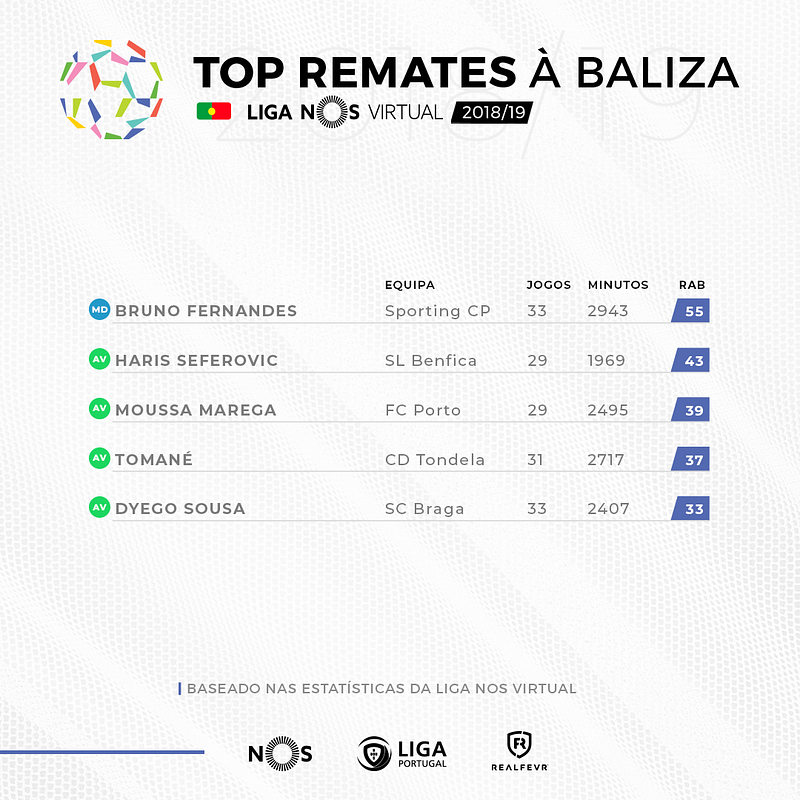 TOP REMATES À BALIZA

LIGA NOS VIRTUAL 2018/19

| | | EQUIPA | JOGOS | MINUTOS | RAB |
|---|---|---|---|---|---|
| MD | BRUNO FERNANDES | Sporting CP | 33 | 2943 | 55 |
| AV | HARIS SEFEROVIC | SL Benfica | 29 | 1969 | 43 |
| AV | MOUSSA MAREGA | FC Porto | 29 | 2495 | 39 |
| AV | TOMANÉ | CD Tondela | 31 | 2717 | 37 |
| AV | DYEGO SOUSA | SC Braga | 33 | 2407 | 33 |

BASEADO NAS ESTATÍSTICAS DA LIGA NOS VIRTUAL

NOS LIGA PORTUGAL REALFEVR